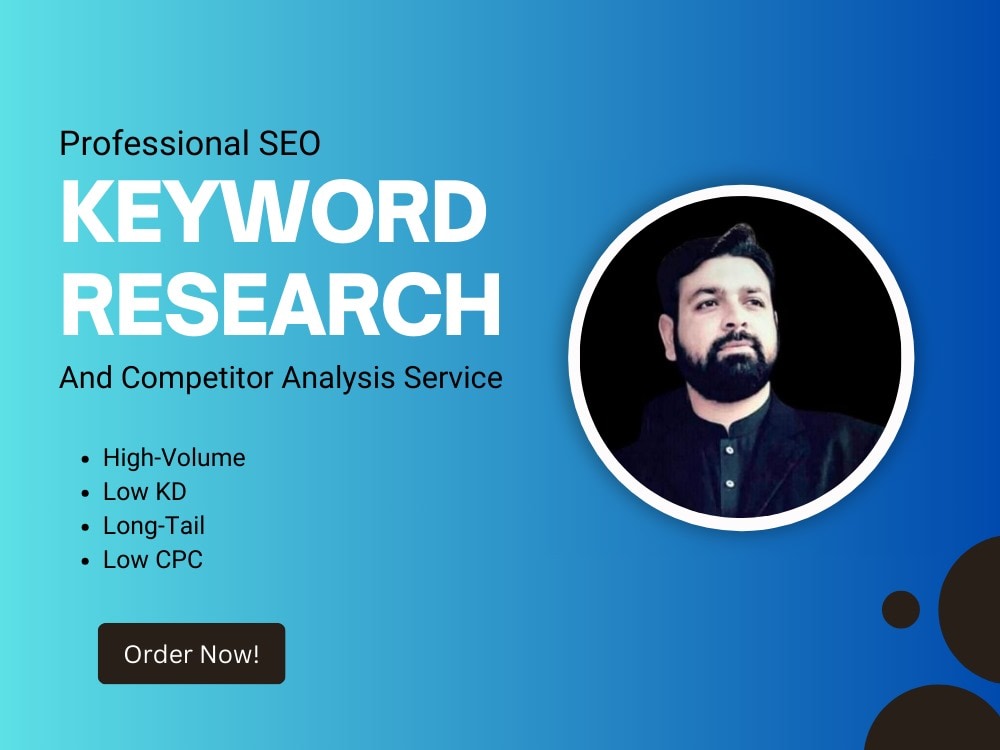 Professional SEO

KEYWORD RESEARCH

And Competitor Analysis Service

• High-Volume
• Low KD
• Long-Tail
• Low CPC

Order Now!